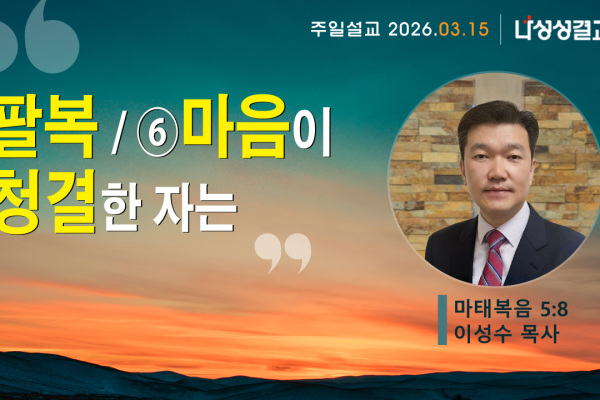 주일설교 2026.03.15 | 나성성결교

팔복 / ⑥마음이 청결한 자는

마태복음 5:8
이성수 목사